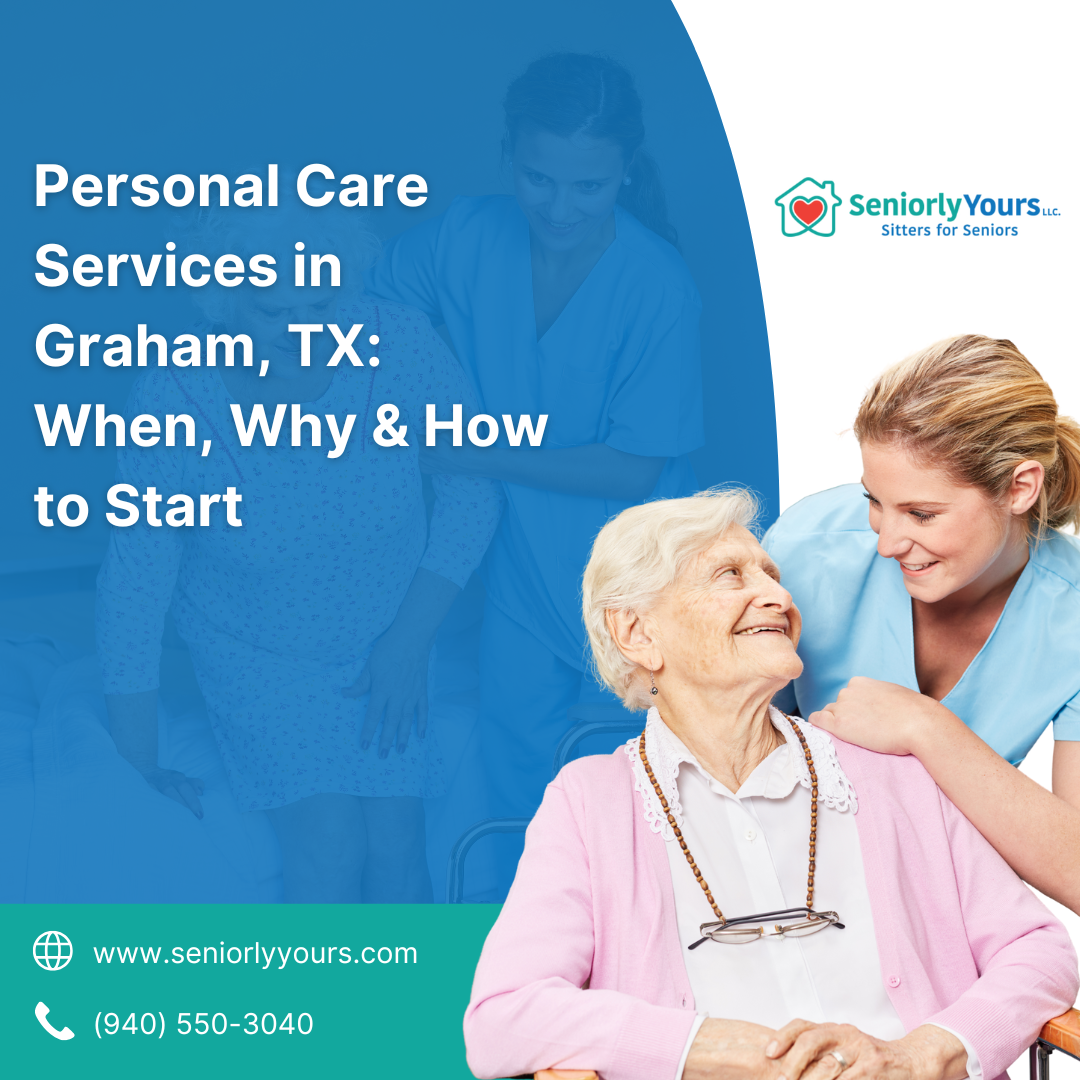 Personal Care Services in Graham, TX: When, Why & How to Start

SeniorlyYours LLC.
Sitters for Seniors

www.seniorlyyours.com

(940) 550-3040